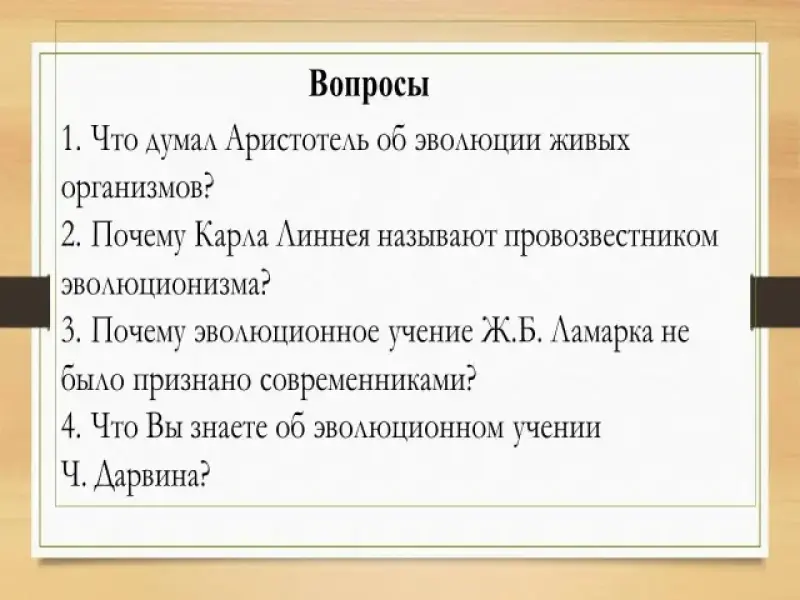 Вопросы

1. Что думал Аристотель об эволюции живых организмов?
2. Почему Карла Линнея называют провозвестником эволюционизма?
3. Почему эволюционное учение Ж.Б. Ламарка не было признано современниками?
4. Что Вы знаете об эволюционном учении Ч. Дарвина?